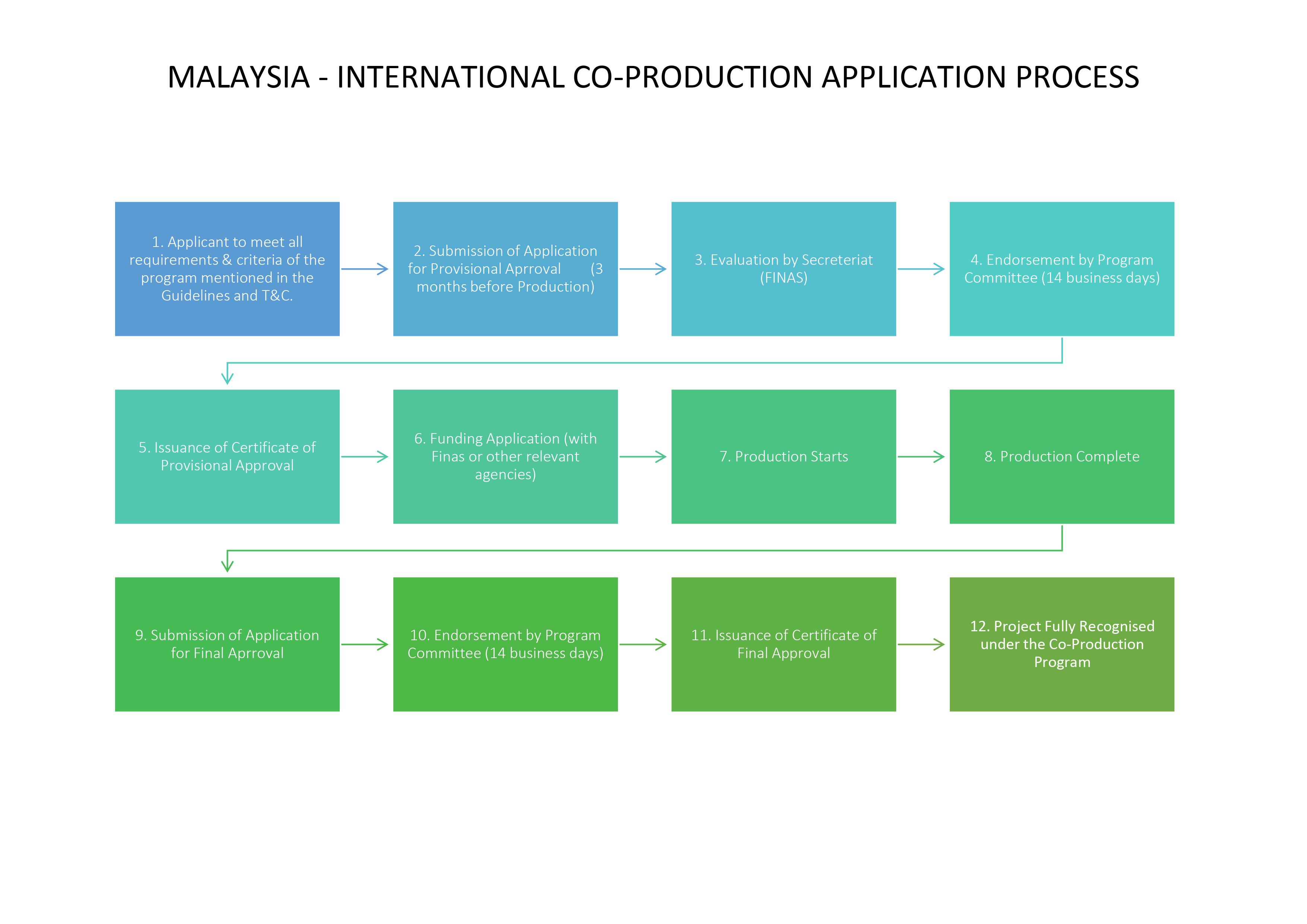 MALAYSIA - INTERNATIONAL CO-PRODUCTION APPLICATION PROCESS

1. Applicant to meet all requirements & criteria of the program mentioned in the Guidelines and T&C.

2. Submission of Application for Provisional Aprroval (3 months before Production)

3. Evaluation by Secreteriat (FINAS)

4. Endorsement by Program Committee (14 business days)

5. Issuance of Certificate of Provisional Approval

6. Funding Application (with Finas or other relevant agencies)

7. Production Starts

8. Production Complete

9. Submission of Application for Final Aprroval

10. Endorsement by Program Committee (14 business days)

11. Issuance of Certificate of Final Approval

12. Project Fully Recognised under the Co-Production Program